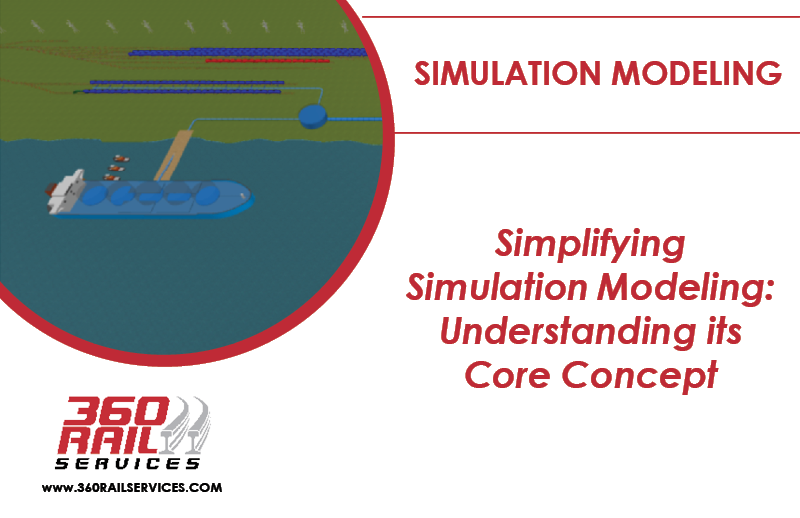 SIMULATION MODELING

Simplifying Simulation Modeling: Understanding its Core Concept

360 RAIL SERVICES

WWW.360RAILSERVICES.COM